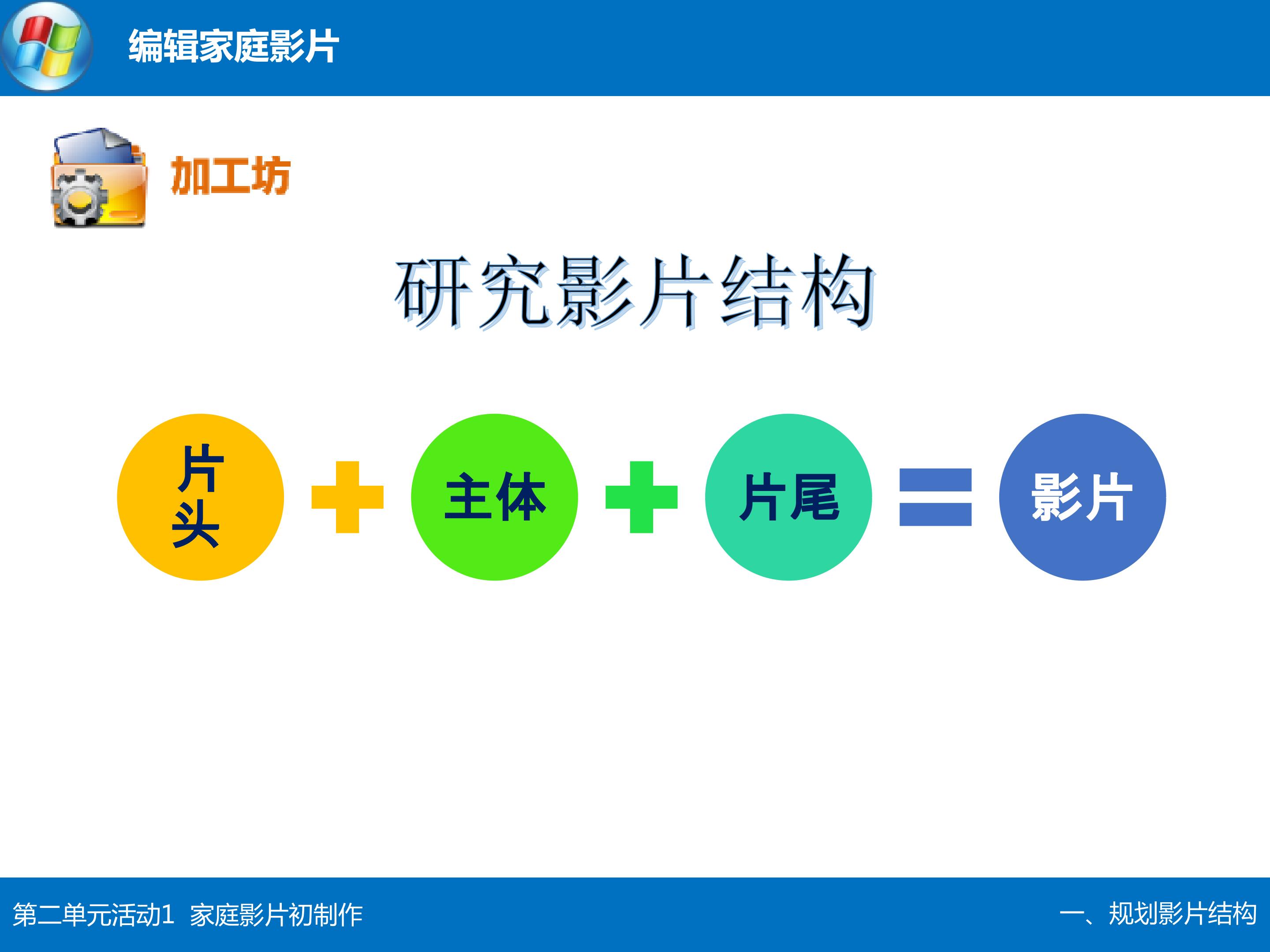 编辑家庭影片

加工坊

研究影片结构

片头 + 主体 + 片尾 = 影片

第二单元活动1 家庭影片初制作

一、规划影片结构